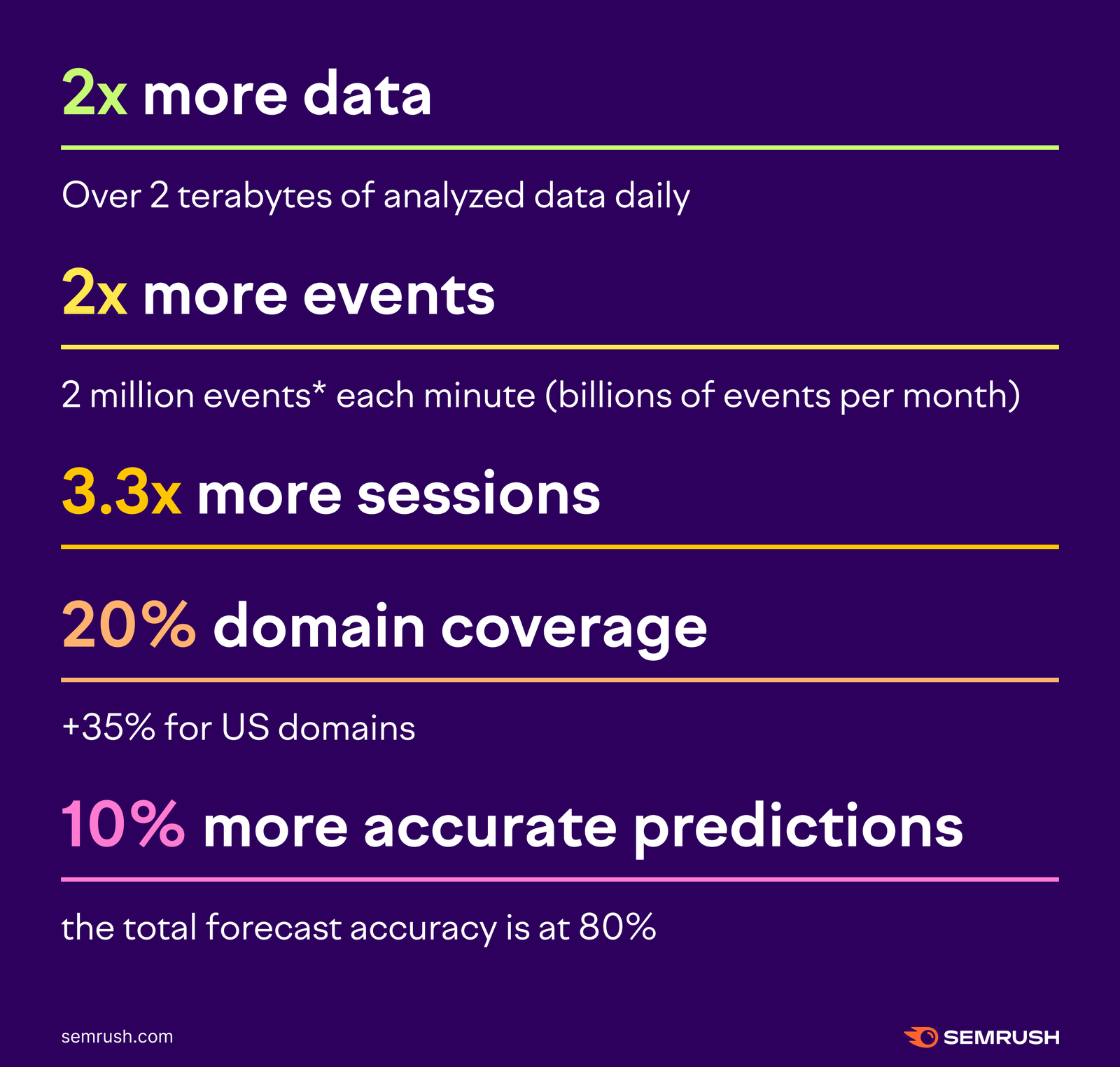 2x more data

Over 2 terabytes of analyzed data daily

2x more events

2 million events* each minute (billions of events per month)

3.3x more sessions

20% domain coverage

+35% for US domains

10% more accurate predictions

the total forecast accuracy is at 80%

semrush.com

SEMRUSH